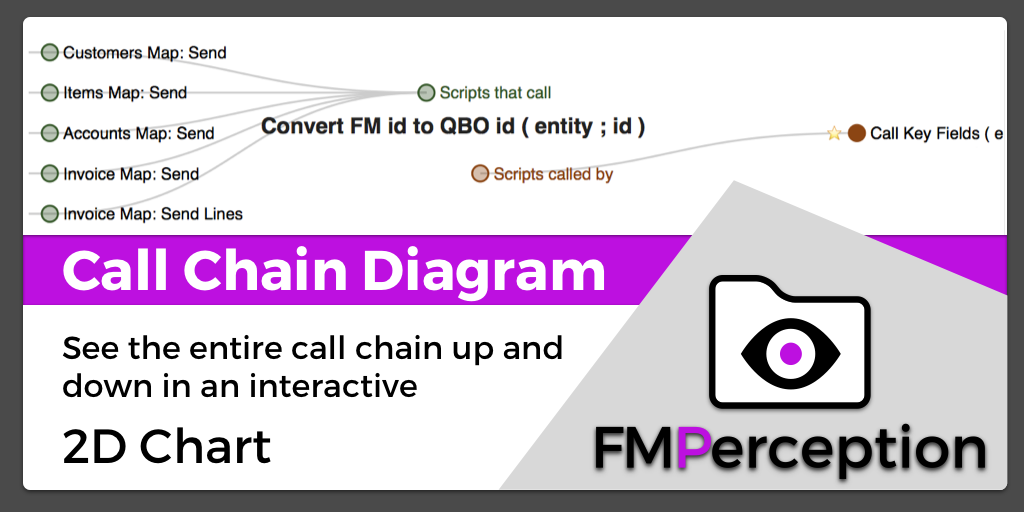 Customers Map: Send
Items Map: Send
Accounts Map: Send
Invoice Map: Send
Invoice Map: Send Lines

Scripts that call
Convert FM id to QBO id ( entity ; id )
Scripts called by

Call Key Fields ( e

Call Chain Diagram

See the entire call chain up and down in an interactive

2D Chart

FMPerception